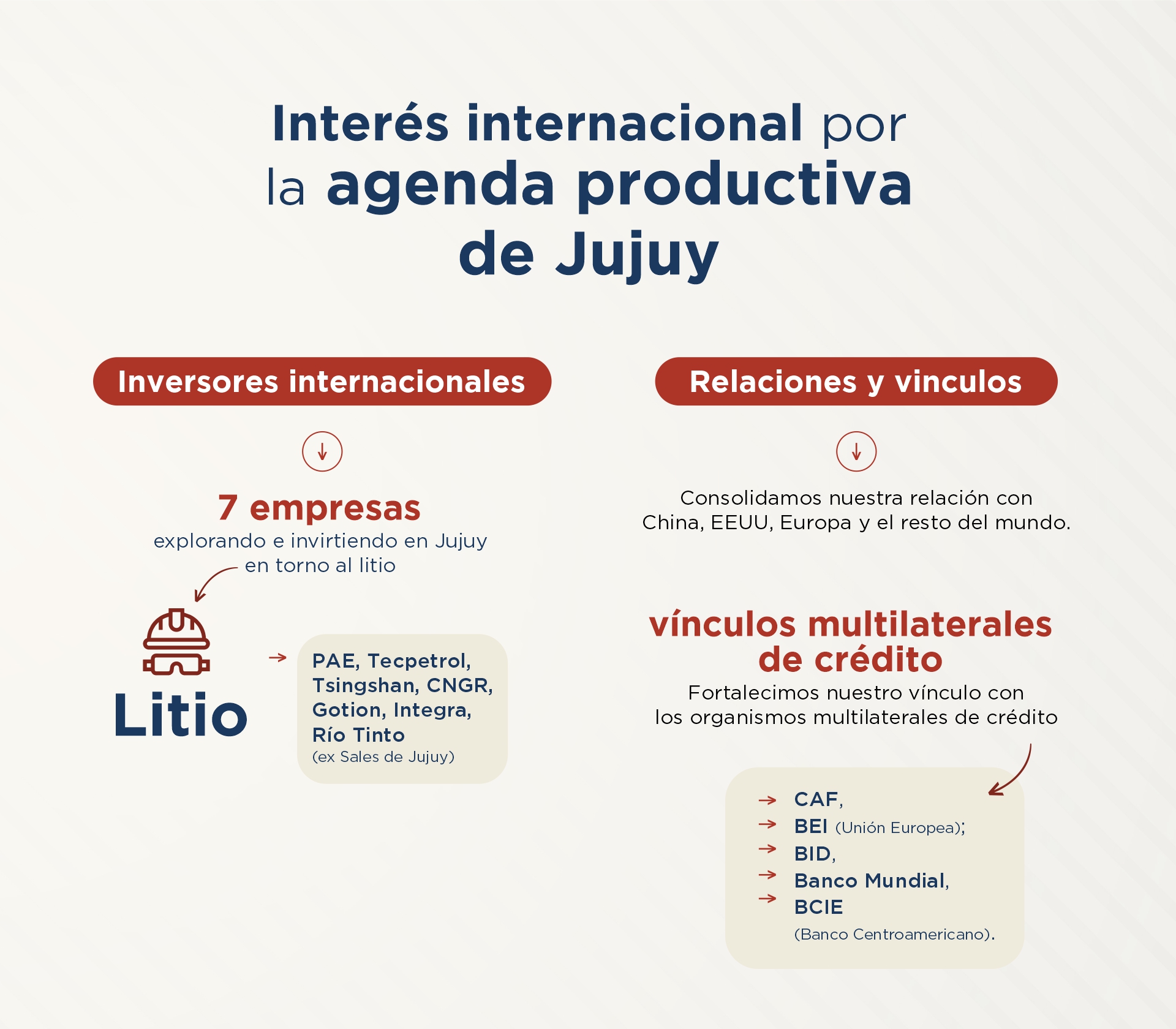 Interés internacional por la agenda productiva de Jujuy

Inversores internacionales

7 empresas
explorando e invirtiendo en Jujuy en torno al litio

Litio

PAE, Tecpetrol, Tsingshan, CNGR, Gotion, Integra, Río Tinto
(ex Sales de Jujuy)

Relaciones y vinculos

Consolidamos nuestra relación con China, EEUU, Europa y el resto del mundo.

vínculos multilaterales de crédito
Fortalecimos nuestro vínculo con los organismos multilaterales de crédito

CAF,
BEI (Unión Europea);
BID,
Banco Mundial,
BCIE
(Banco Centroamericano).